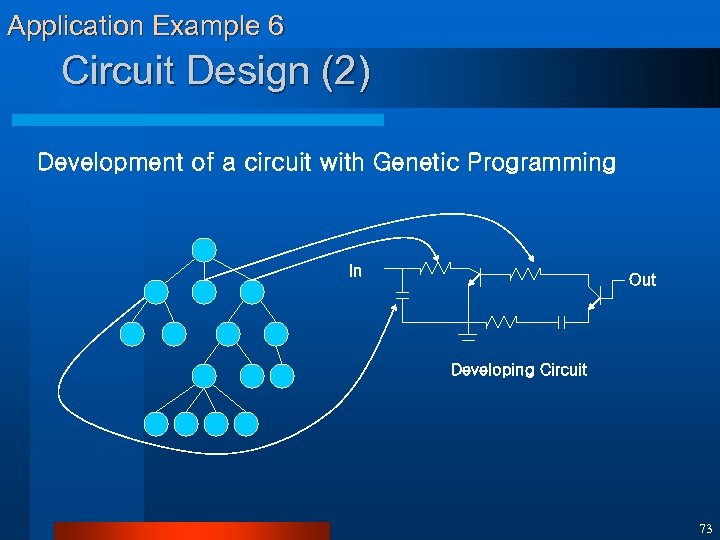 Application Example 6
Circuit Design (2)

Development of a circuit with Genetic Programming

In

Out

Developing Circuit

73